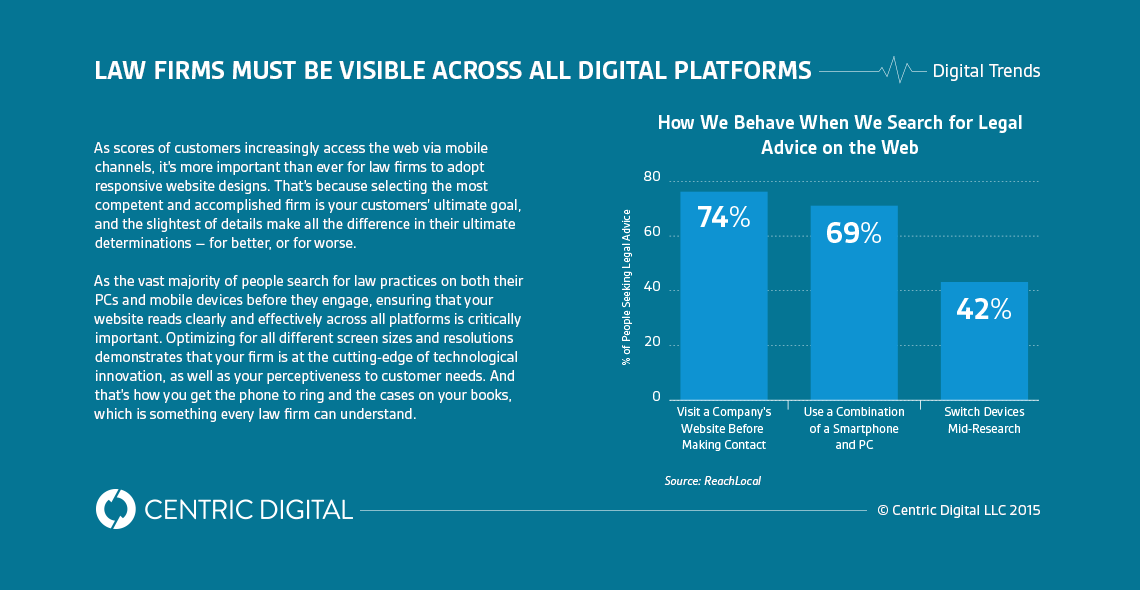 LAW FIRMS MUST BE VISIBLE ACROSS ALL DIGITAL PLATFORMS

Digital Trends

As scores of customers increasingly access the web via mobile channels, it's more important than ever for law firms to adopt responsive website designs. That's because selecting the most competent and accomplished firm is your customers' ultimate goal, and the slightest of details make all the difference in their ultimate determinations — for better, or for worse.

As the vast majority of people search for law practices on both their PCs and mobile devices before they engage, ensuring that your website reads clearly and effectively across all platforms is critically important. Optimizing for all different screen sizes and resolutions demonstrates that your firm is at the cutting-edge of technological innovation, as well as your perceptiveness to customer needs. And that's how you get the phone to ring and the cases on your books, which is something every law firm can understand.

How We Behave When We Search for Legal Advice on the Web

% of People Seeking Legal Advice

80
60
40
20
0

74%
69%
42%

Visit a Company's Website Before Making Contact
Use a Combination of a Smartphone and PC
Switch Devices Mid-Research

Source: ReachLocal

CENTRIC DIGITAL

© Centric Digital LLC 2015